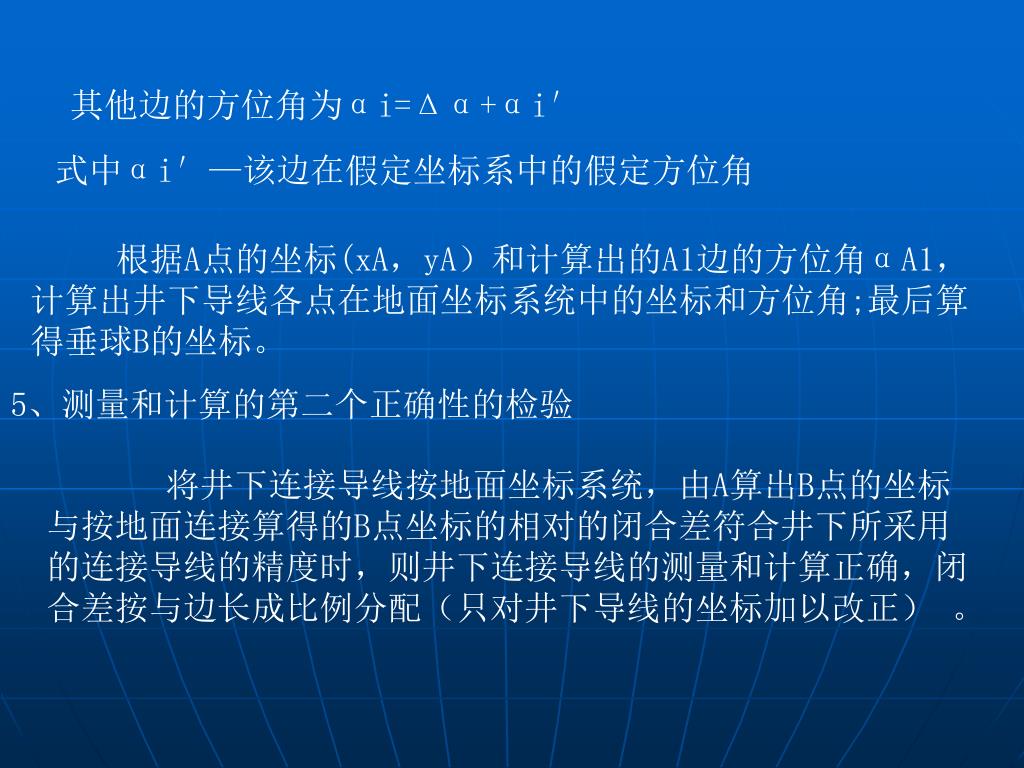 其他边的方位角为αi=Δα+αi′

式中αi′—该边在假定坐标系中的假定方位角

根据A点的坐标(xA，yA）和计算出的A1边的方位角αA1，计算出井下导线各点在地面坐标系统中的坐标和方位角;最后算得垂球B的坐标。

5、测量和计算的第二个正确性的检验

将井下连接导线按地面坐标系统，由A算出B点的坐标与按地面连接算得的B点坐标的相对的闭合差符合井下所采用的连接导线的精度时，则井下连接导线的测量和计算正确，闭合差按与边长成比例分配（只对井下导线的坐标加以改正）。